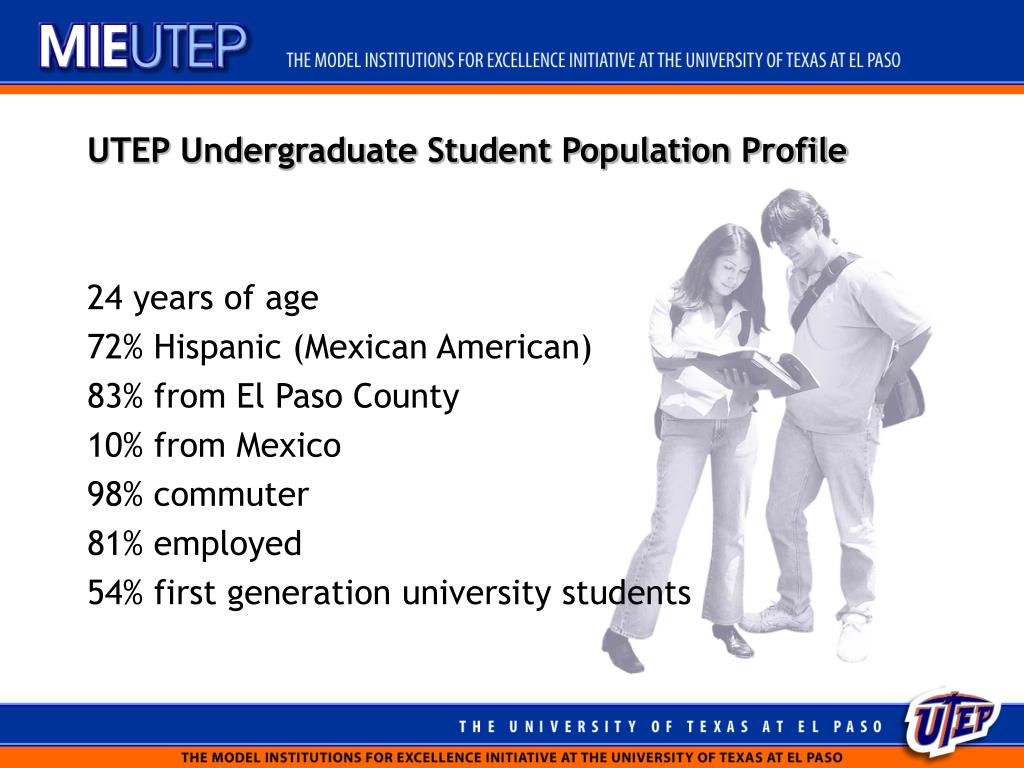 MIEUTEP THE MODEL INSTITUTIONS FOR EXCELLENCE INITIATIVE AT THE UNIVERSITY OF TEXAS AT EL PASO

UTEP Undergraduate Student Population Profile

24 years of age
72% Hispanic (Mexican American)
83% from El Paso County
10% from Mexico
98% commuter
81% employed
54% first generation university students

THE UNIVERSITY OF TEXAS AT EL PASO

UTEP

THE MODEL INSTITUTIONS FOR EXCELLENCE INITIATIVE AT THE UNIVERSITY OF TEXAS AT EL PASO